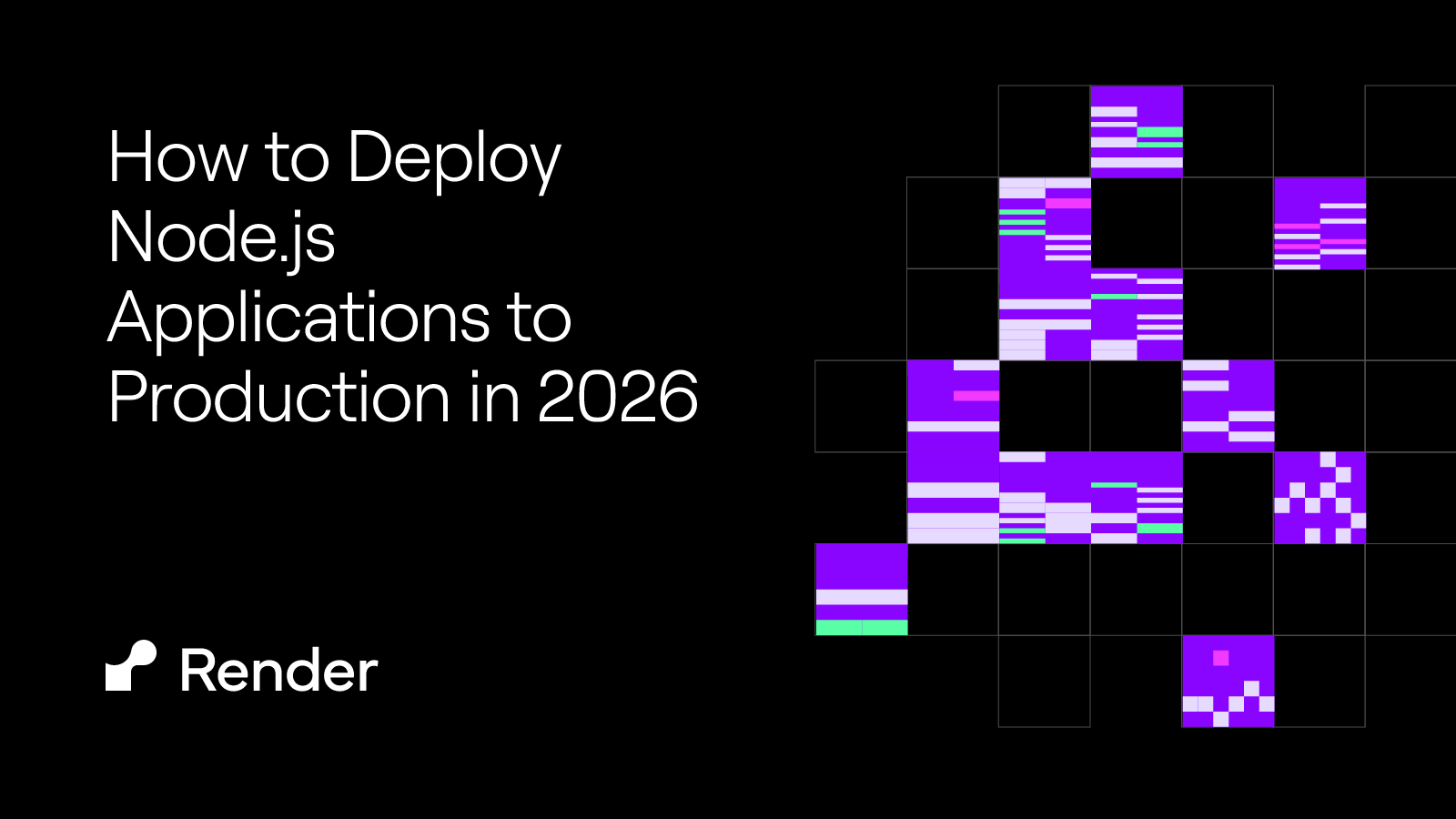 How to Deploy Node.js Applications to Production in 2026

Render